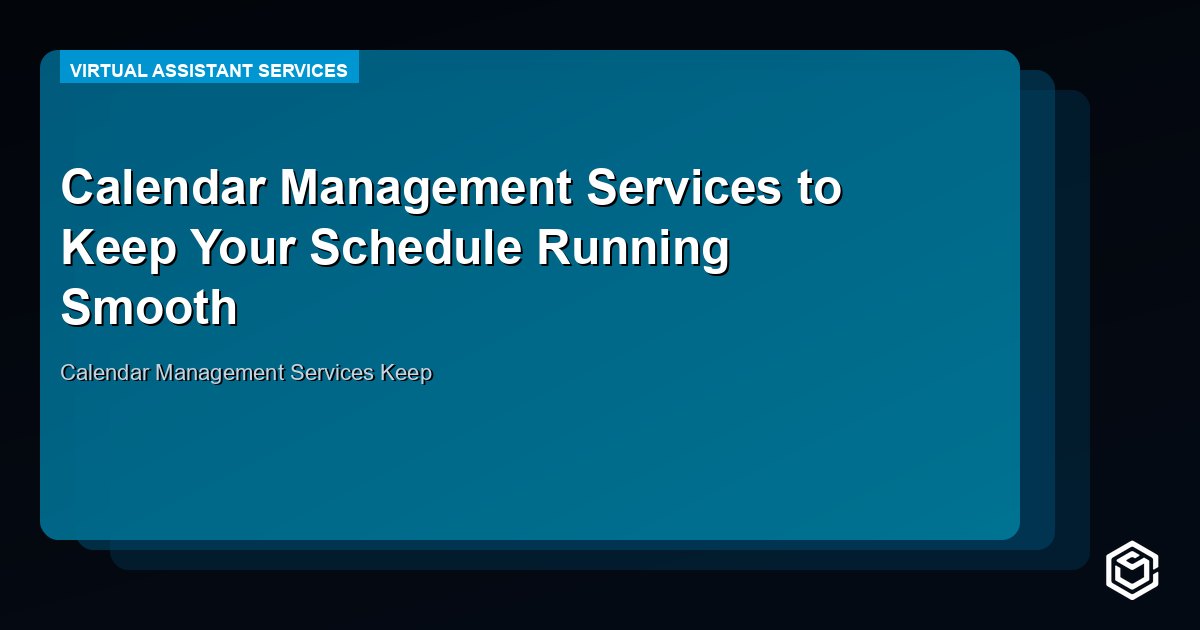 VIRTUAL ASSISTANT SERVICES

Calendar Management Services to Keep Your Schedule Running Smooth

Calendar Management Services Keep